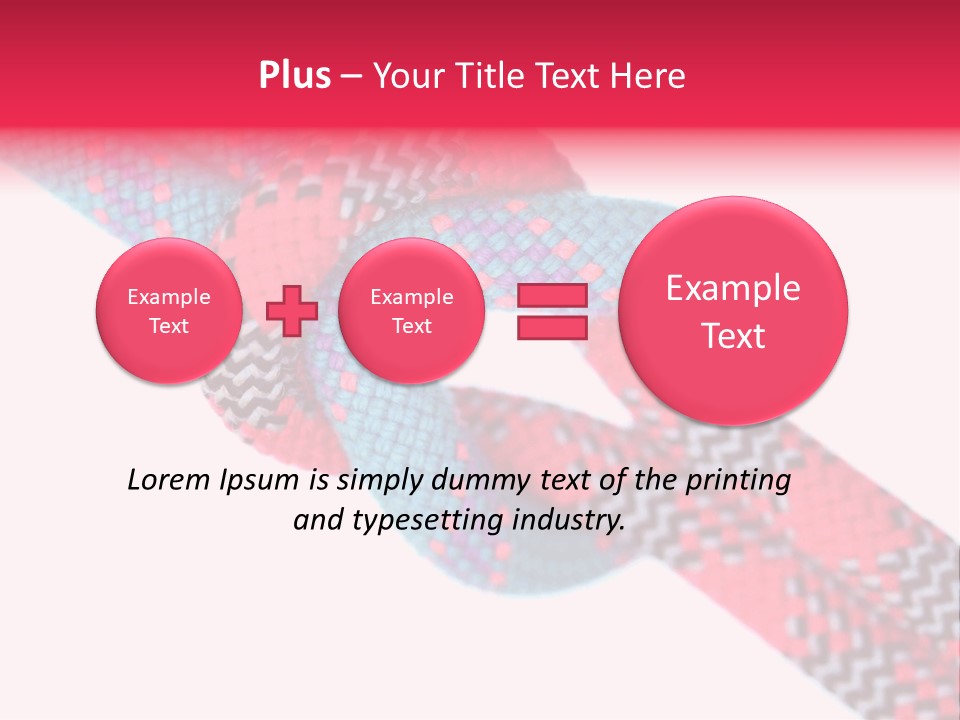 Plus – Your Title Text Here

Example Text

Example Text

Example Text

Lorem Ipsum is simply dummy text of the printing and typesetting industry.